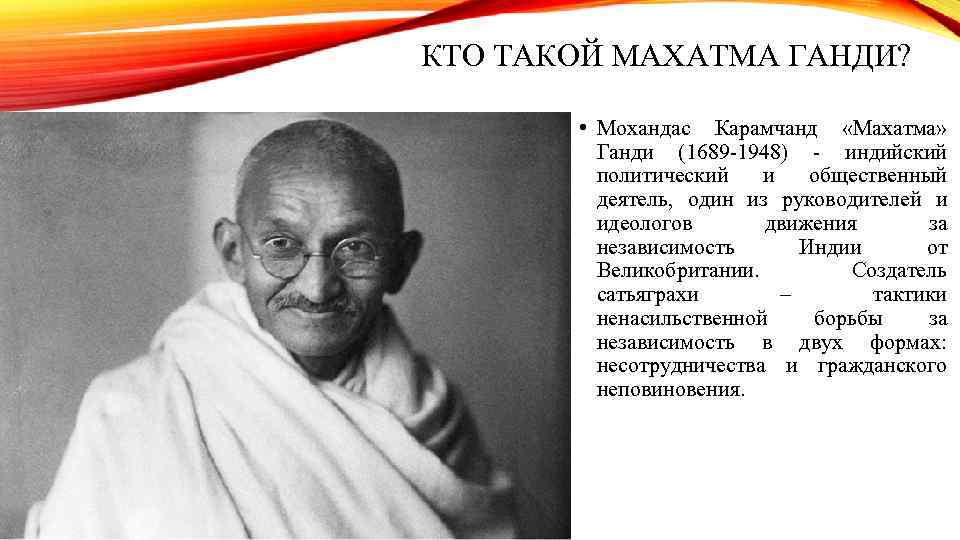 КТО ТАКОЙ МАХАТМА ГАНДИ?

• Мохандас Карамчанд «Махатма» Ганди (1689-1948) - индийский политический и общественный деятель, один из руководителей и идеологов движения за независимость Индии от Великобритании. Создатель сатьяграхи – тактики ненасильственной борьбы за независимость в двух формах: несотрудничества и гражданского неповиновения.